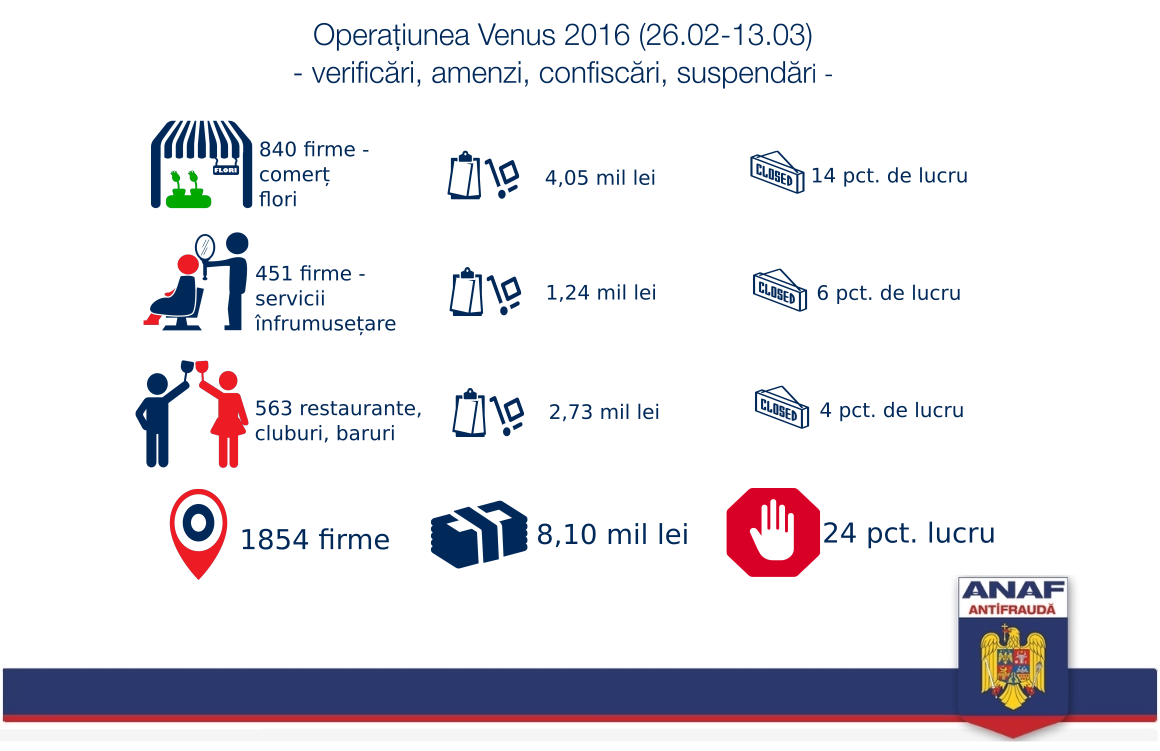 Operațiunea Venus 2016 (26.02-13.03)
- verificări, amenzi, confiscări, suspendări -

FLORI

840 firme - comerț flori

4,05 mil lei

CLOSED

14 pct. de lucru

451 firme - servicii înfrumusețare

1,24 mil lei

CLOSED

6 pct. de lucru

563 restaurante, cluburi, baruri

2,73 mil lei

CLOSED

4 pct. de lucru

1854 firme

8,10 mil lei

24 pct. lucru

ANAF
ANTIFRAUDĂ